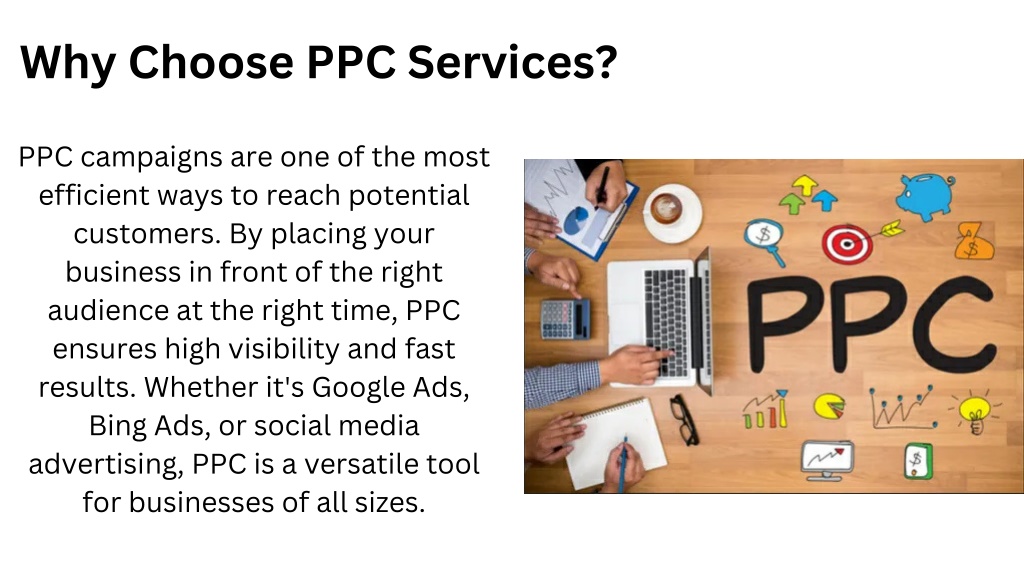 Why Choose PPC Services?

PPC campaigns are one of the most efficient ways to reach potential customers. By placing your business in front of the right audience at the right time, PPC ensures high visibility and fast results. Whether it's Google Ads, Bing Ads, or social media advertising, PPC is a versatile tool for businesses of all sizes.

PPC